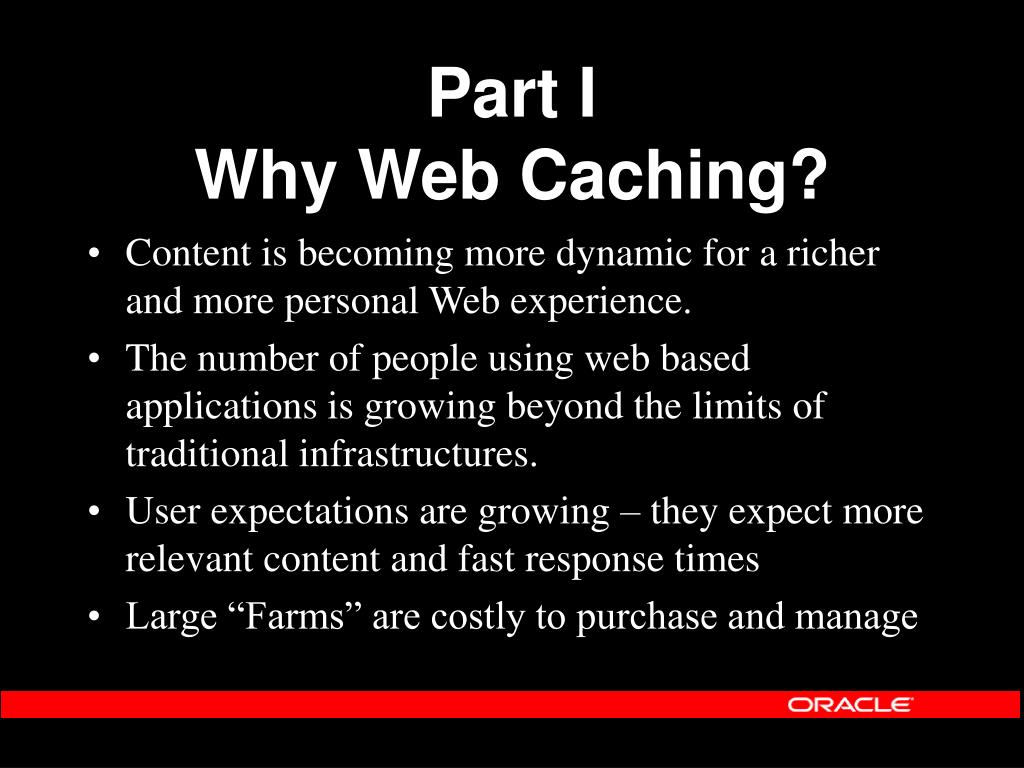 Part I
Why Web Caching?

• Content is becoming more dynamic for a richer and more personal Web experience.
• The number of people using web based applications is growing beyond the limits of traditional infrastructures.
• User expectations are growing – they expect more relevant content and fast response times
• Large “Farms” are costly to purchase and manage

ORACLE